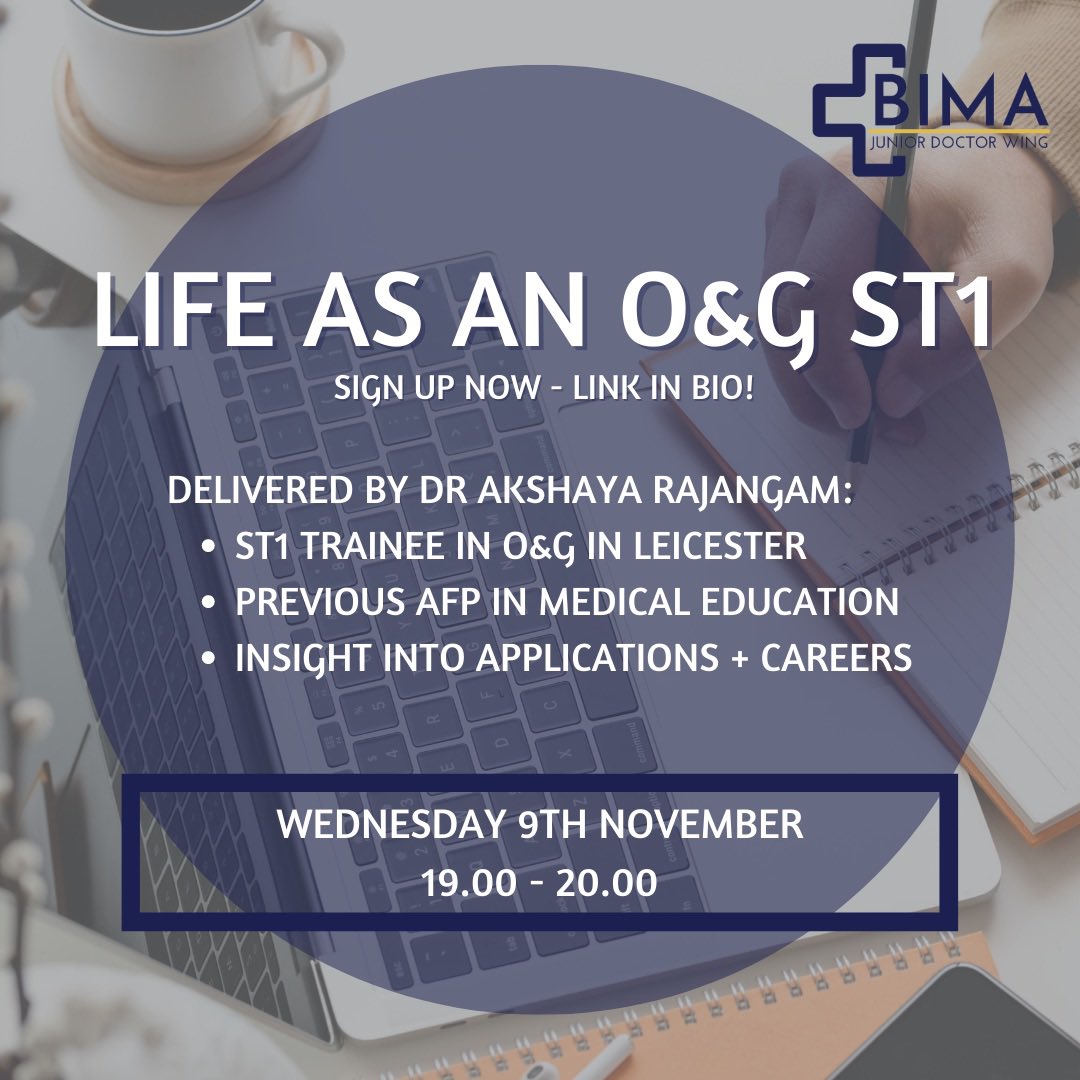 BIMA
JUNIOR DOCTOR WING

LIFE AS AN O&G ST1
SIGN UP NOW - LINK IN BIO!

DELIVERED BY DR AKSHAYA RAJANGAM:
• ST1 TRAINEE IN O&G IN LEICESTER
• PREVIOUS AFP IN MEDICAL EDUCATION
• INSIGHT INTO APPLICATIONS + CAREERS

WEDNESDAY 9TH NOVEMBER
19.00 - 20.00